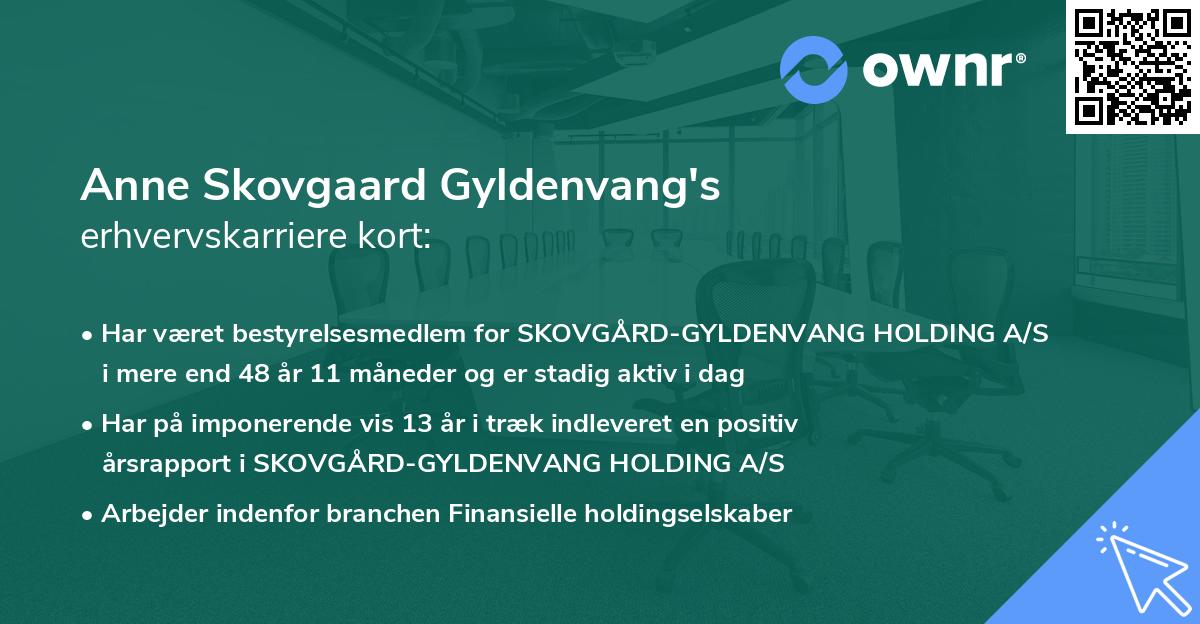 ownr®

Anne Skovgaard Gyldenvang's
erhvervskarriere kort:

• Har været bestyrelsesmedlem for SKOVGÅRD-GYLDENVANG HOLDING A/S i mere end 48 år 11 måneder og er stadig aktiv i dag

• Har på imponerende vis 13 år i træk indleveret en positiv årsrapport i SKOVGÅRD-GYLDENVANG HOLDING A/S

• Arbejder indenfor branchen Finansielle holdingselskaber